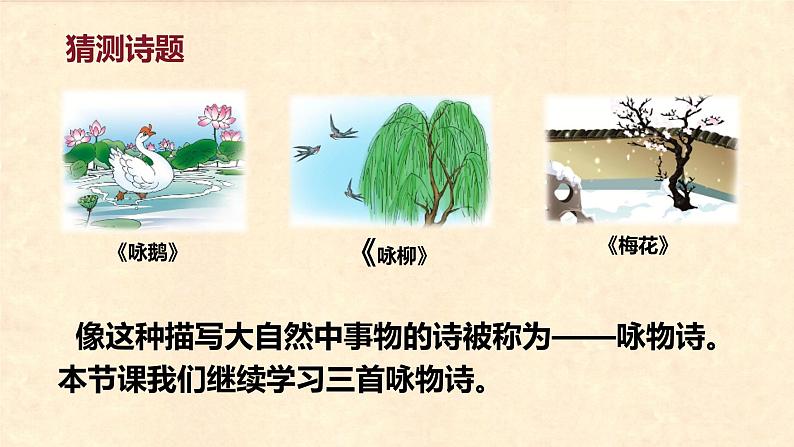 猜测诗题

《咏鹅》

《咏柳》

《梅花》

像这种描写大自然中事物的诗被称为——咏物诗。本节课我们继续学习三首咏物诗。